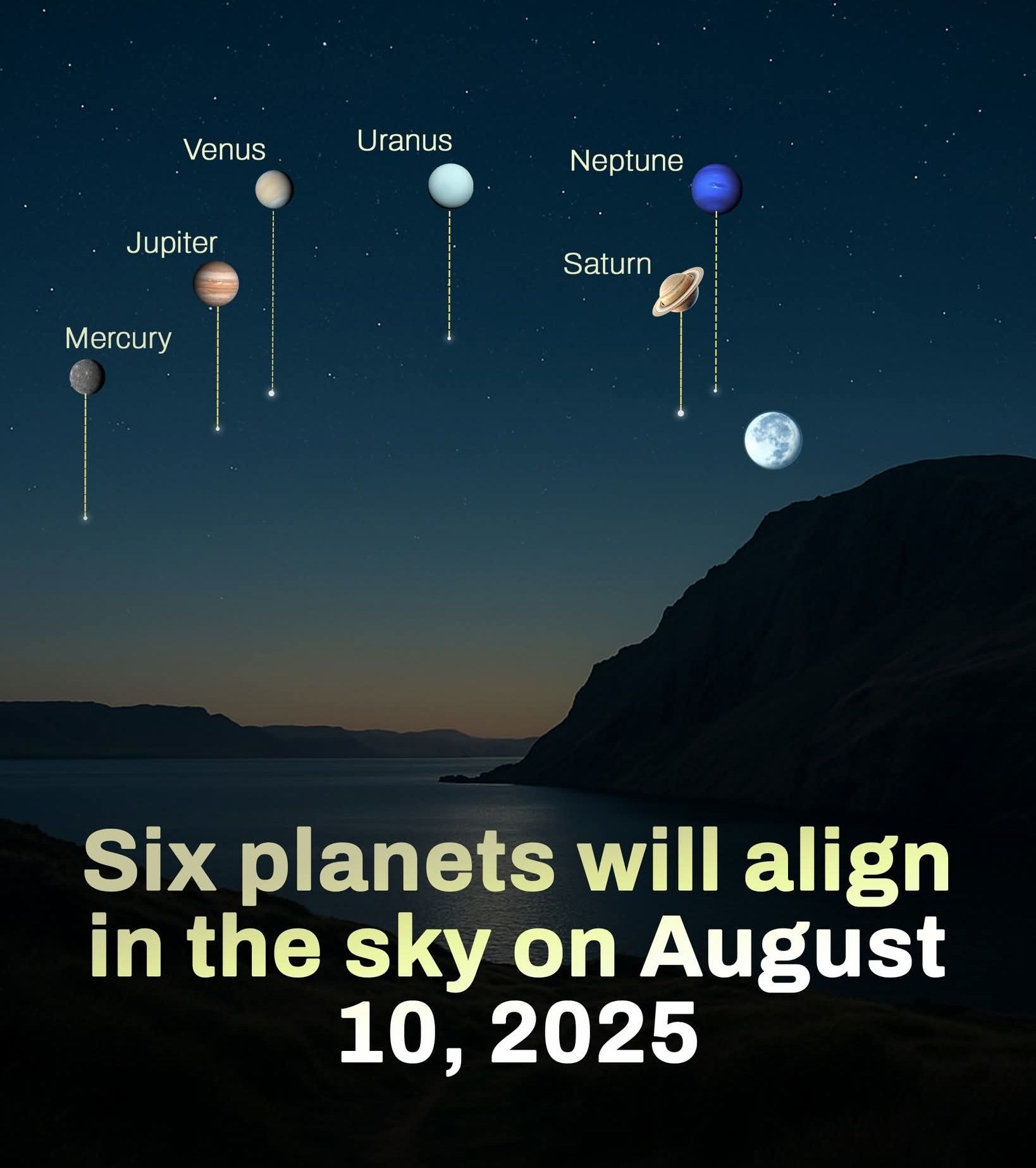 Venus

Uranus

Neptune

Jupiter

Saturn

Mercury

Six planets will align in the sky on August 10, 2025